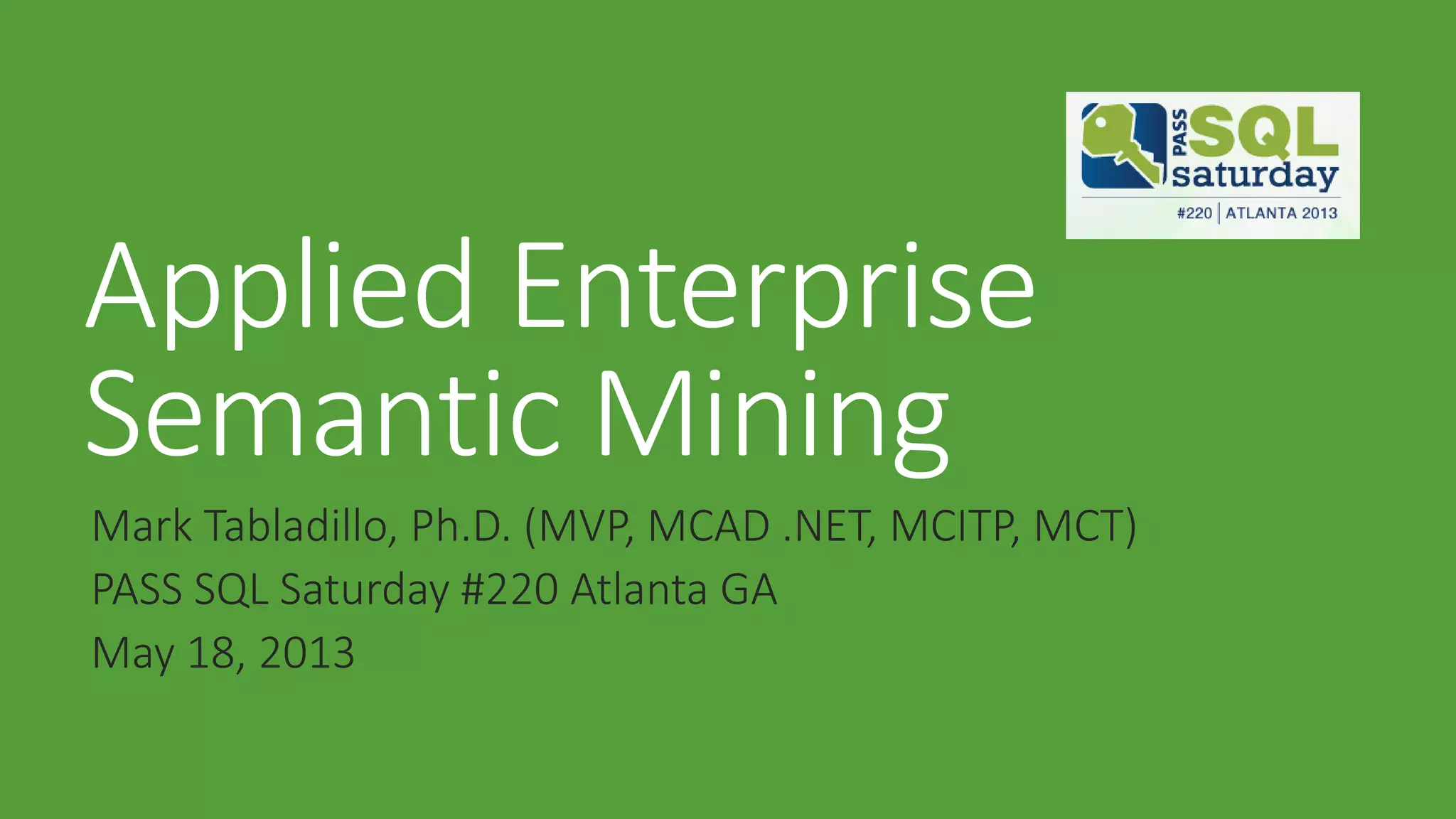 PASS SQL saturday
#220 | ATLANTA 2013

Applied Enterprise Semantic Mining

Mark Tabladillo, Ph.D. (MVP, MCAD .NET, MCITP, MCT)
PASS SQL Saturday #220 Atlanta GA
May 18, 2013